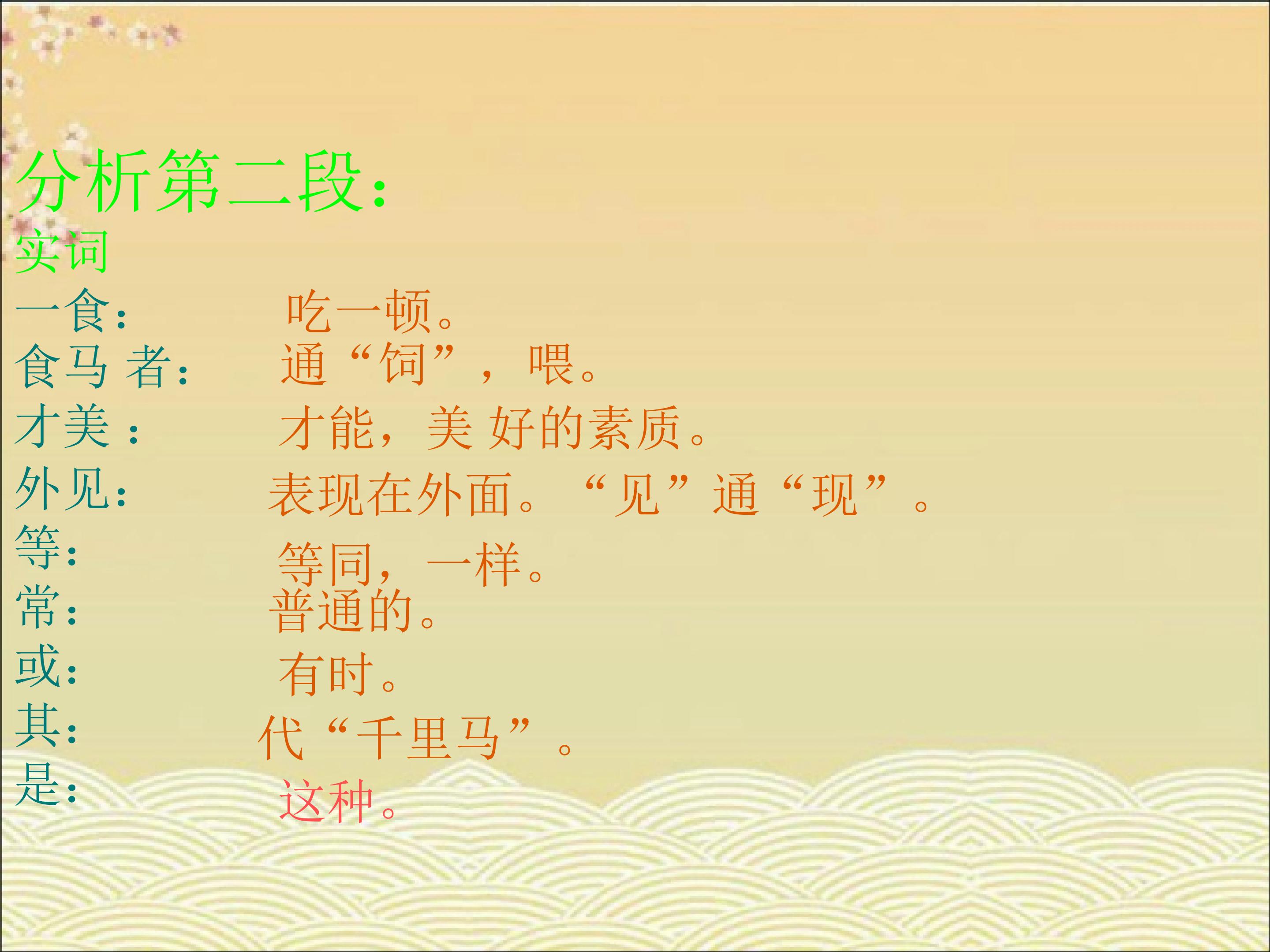 分析第二段:
实词
一食: 吃一顿。
食马者: 通“饲”，喂。
才美: 才能，美好的素质。
外见: 表现在外面。“见”通“现”。
等: 等同，一样。
常: 普通的。
或: 有时。
其: 代“千里马”。
是: 这种。